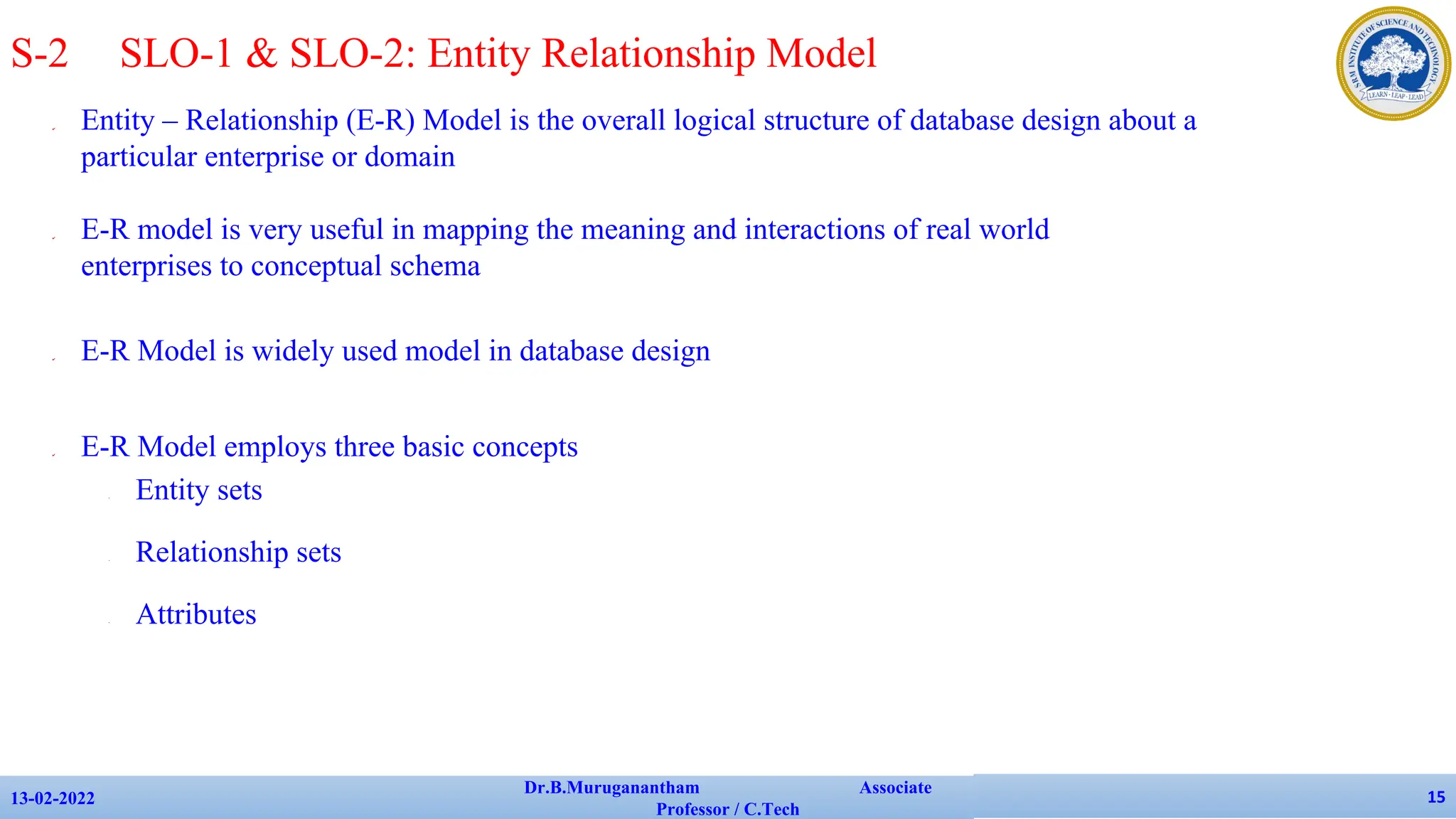 S-2 SLO-1 & SLO-2: Entity Relationship Model

SRM INSTITUTE OF SCIENCE AND TECHNOLOGY
LEARN · LEAP · LEAD

Entity – Relationship (E-R) Model is the overall logical structure of database design about a particular enterprise or domain

E-R model is very useful in mapping the meaning and interactions of real world enterprises to conceptual schema

E-R Model is widely used model in database design

E-R Model employs three basic concepts

Entity sets

Relationship sets

Attributes

13-02-2022

Dr.B.Muruganantham Associate Professor / C.Tech

15